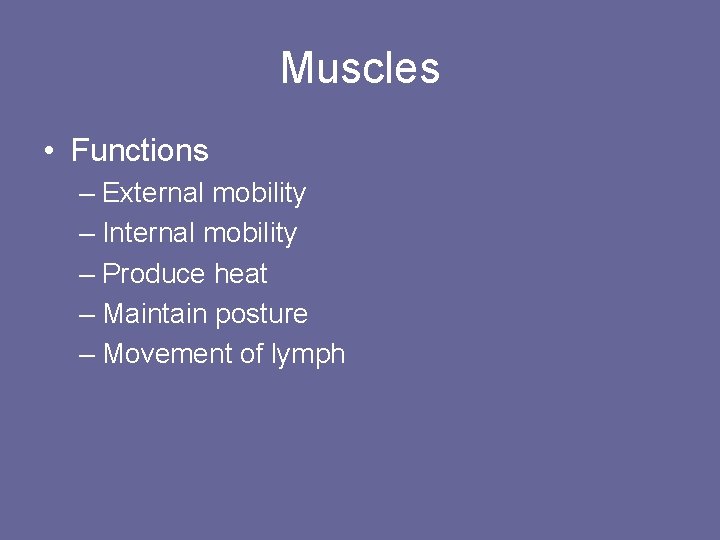 Muscles

• Functions
– External mobility
– Internal mobility
– Produce heat
– Maintain posture
– Movement of lymph